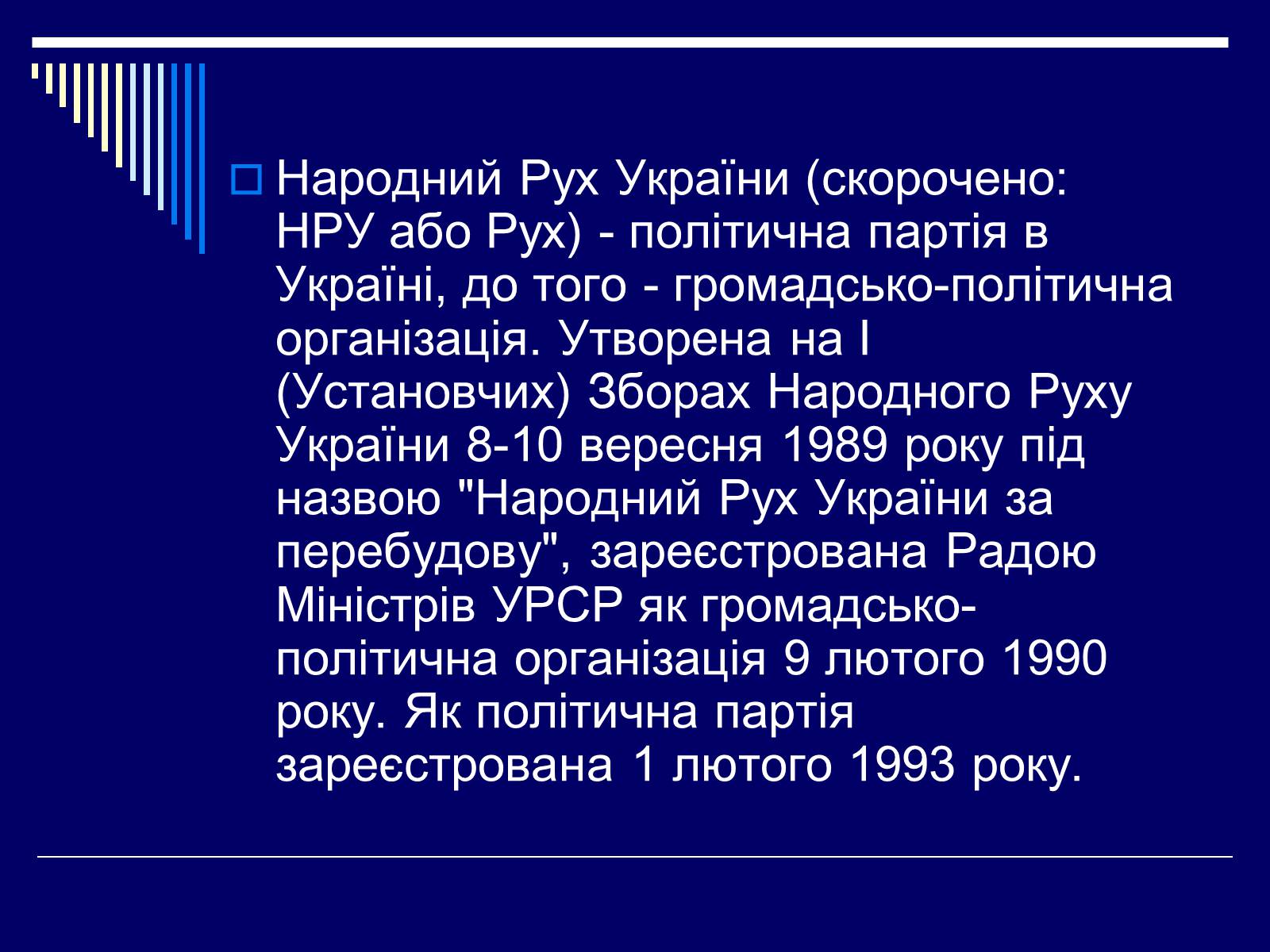 Народний Рух України (скорочено: НРУ або Рух) - політична партія в Україні, до того - громадсько-політична організація. Утворена на I (Установчих) Зборах Народного Руху України 8-10 вересня 1989 року під назвою "Народний Рух України за перебудову", зареєстрована Радою Міністрів УРСР як громадсько-політична організація 9 лютого 1990 року. Як політична партія зареєстрована 1 лютого 1993 року.